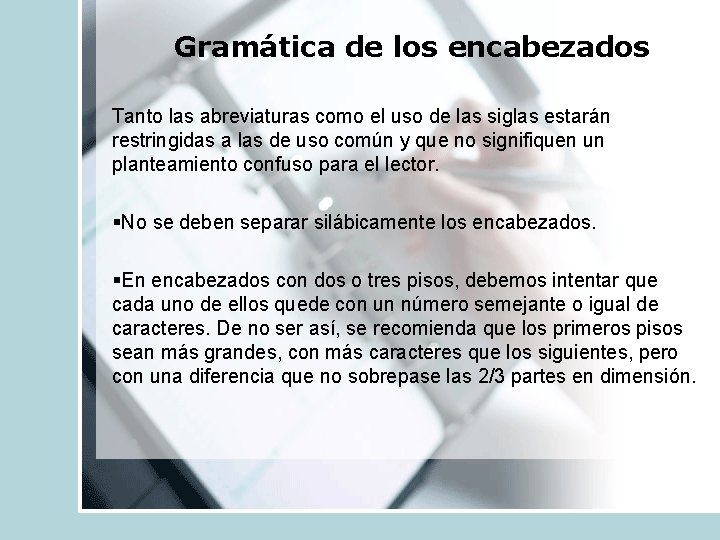 Gramática de los encabezados

Tanto las abreviaturas como el uso de las siglas estarán restringidas a las de uso común y que no signifiquen un planteamiento confuso para el lector.

▪No se deben separar silábicamente los encabezados.

▪En encabezados con dos o tres pisos, debemos intentar que cada uno de ellos quede con un número semejante o igual de caracteres. De no ser así, se recomienda que los primeros pisos sean más grandes, con más caracteres que los siguientes, pero con una diferencia que no sobrepase las 2/3 partes en dimensión.